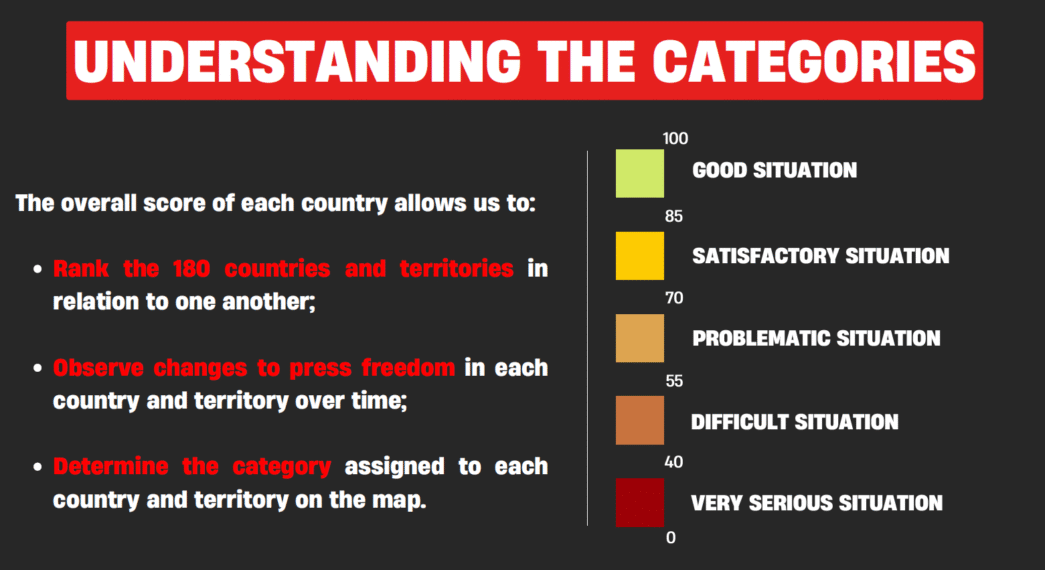 UNDERSTANDING THE CATEGORIES

The overall score of each country allows us to:

• Rank the 180 countries and territories in relation to one another;

• Observe changes to press freedom in each country and territory over time;

• Determine the category assigned to each country and territory on the map.

100
GOOD SITUATION
85
SATISFACTORY SITUATION
70
PROBLEMATIC SITUATION
55
DIFFICULT SITUATION
40
VERY SERIOUS SITUATION
0